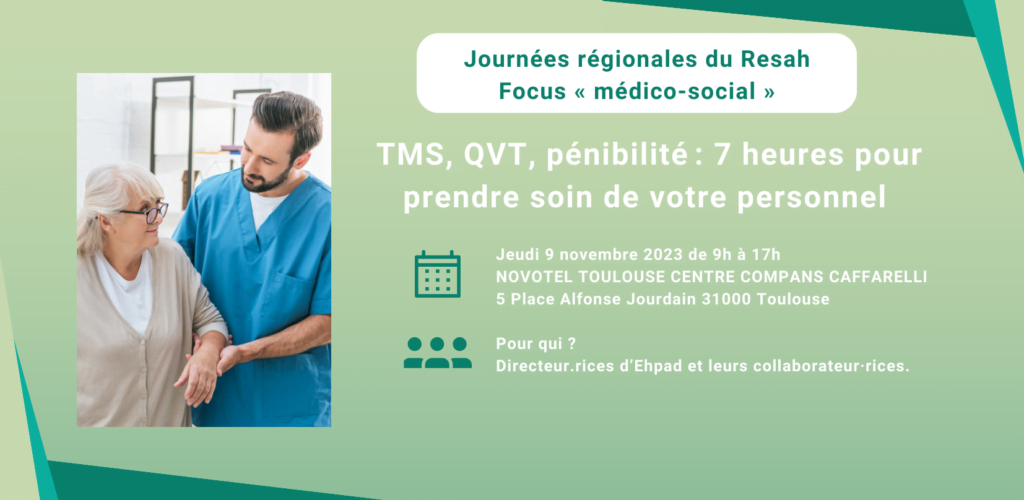 Journées régionales du Resah
Focus « médico-social »

TMS, QVT, pénibilité : 7 heures pour prendre soin de votre personnel

Jeudi 9 novembre 2023 de 9h à 17h
NOVOTEL TOULOUSE CENTRE COMPANS CAFFARELLI
5 Place Alfonse Jourdain 31000 Toulouse

Pour qui ?
Directeur.rices d'Ehpad et leurs collaborateur·rices.